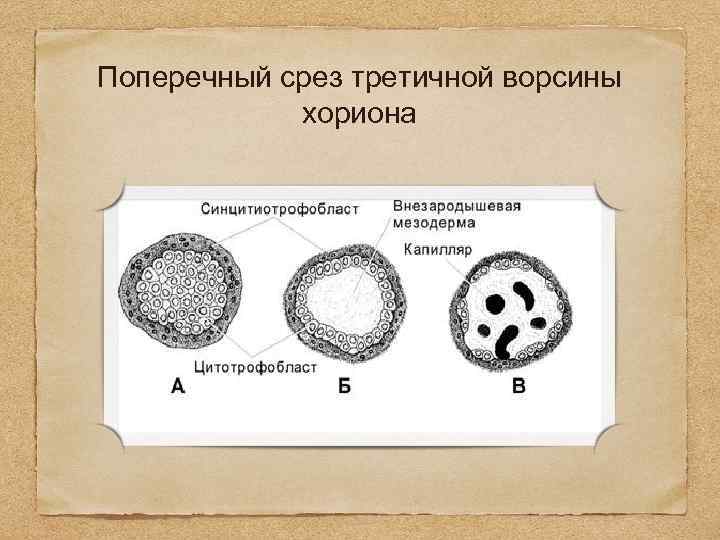 Поперечный срез третичной ворсины хориона

Синцитиотрофобласт

Внезародышевая мезодерма

Капилляр

Цитотрофобласт

А

Б

В